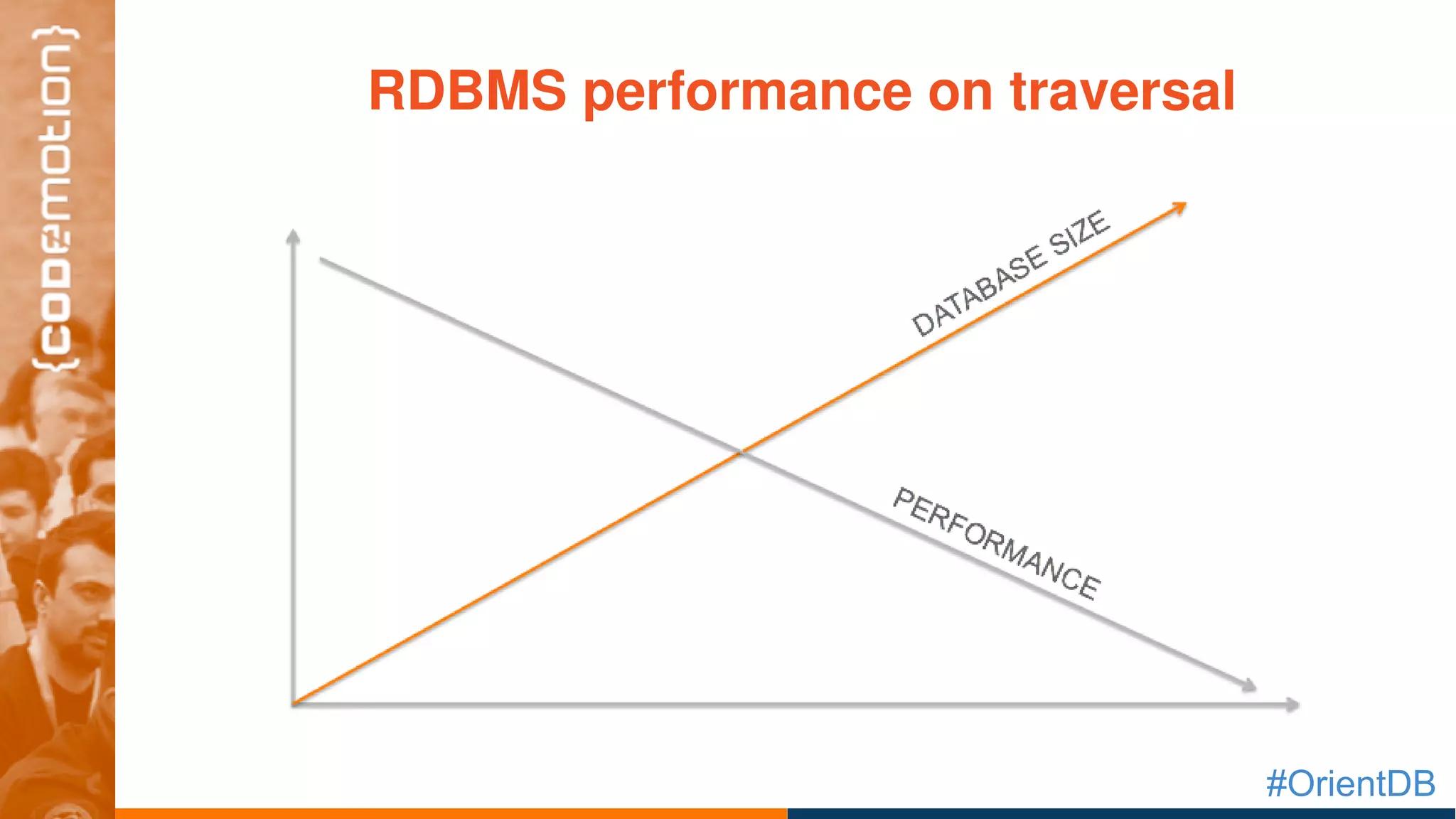 {codemotion}

RDBMS performance on traversal

DATABASE SIZE

PERFORMANCE

#OrientDB